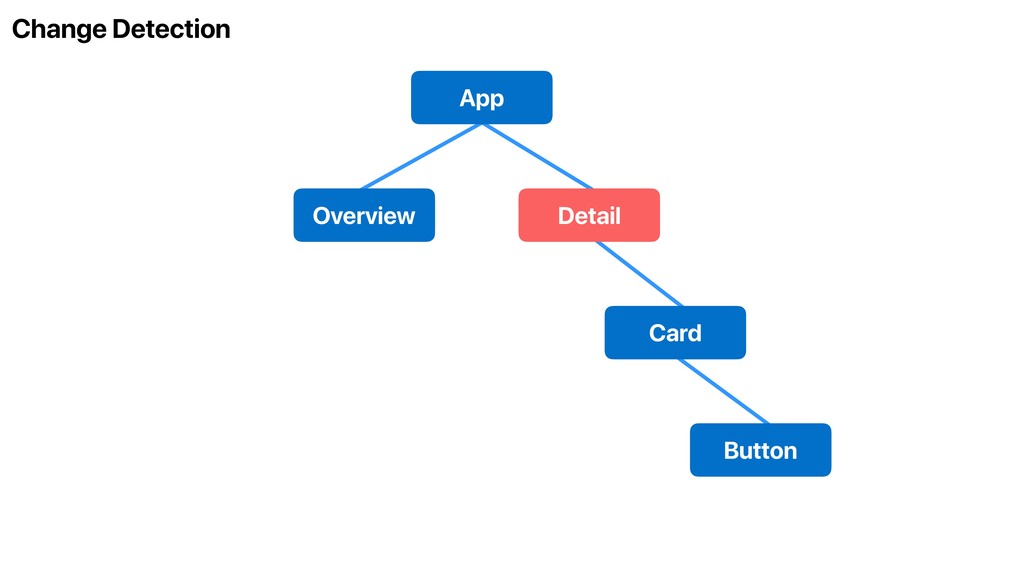 Change Detection

App

Overview

Detail

Card

Button